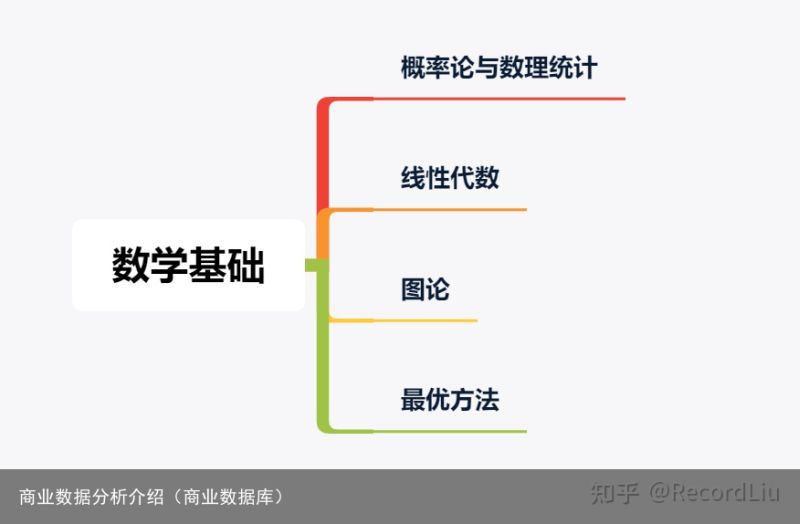 数学基础

概率论与数理统计

线性代数

图论

最优方法

商业数据分析介绍（商业数据库）

知乎 @RecordLiu